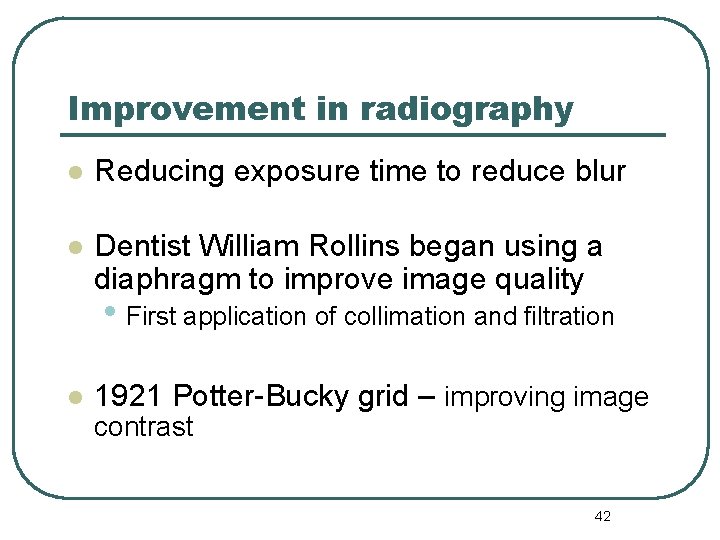 Improvement in radiography

- Reducing exposure time to reduce blur

- Dentist William Rollins began using a diaphragm to improve image quality
  - First application of collimation and filtration

- 1921 Potter-Bucky grid – improving image contrast

42